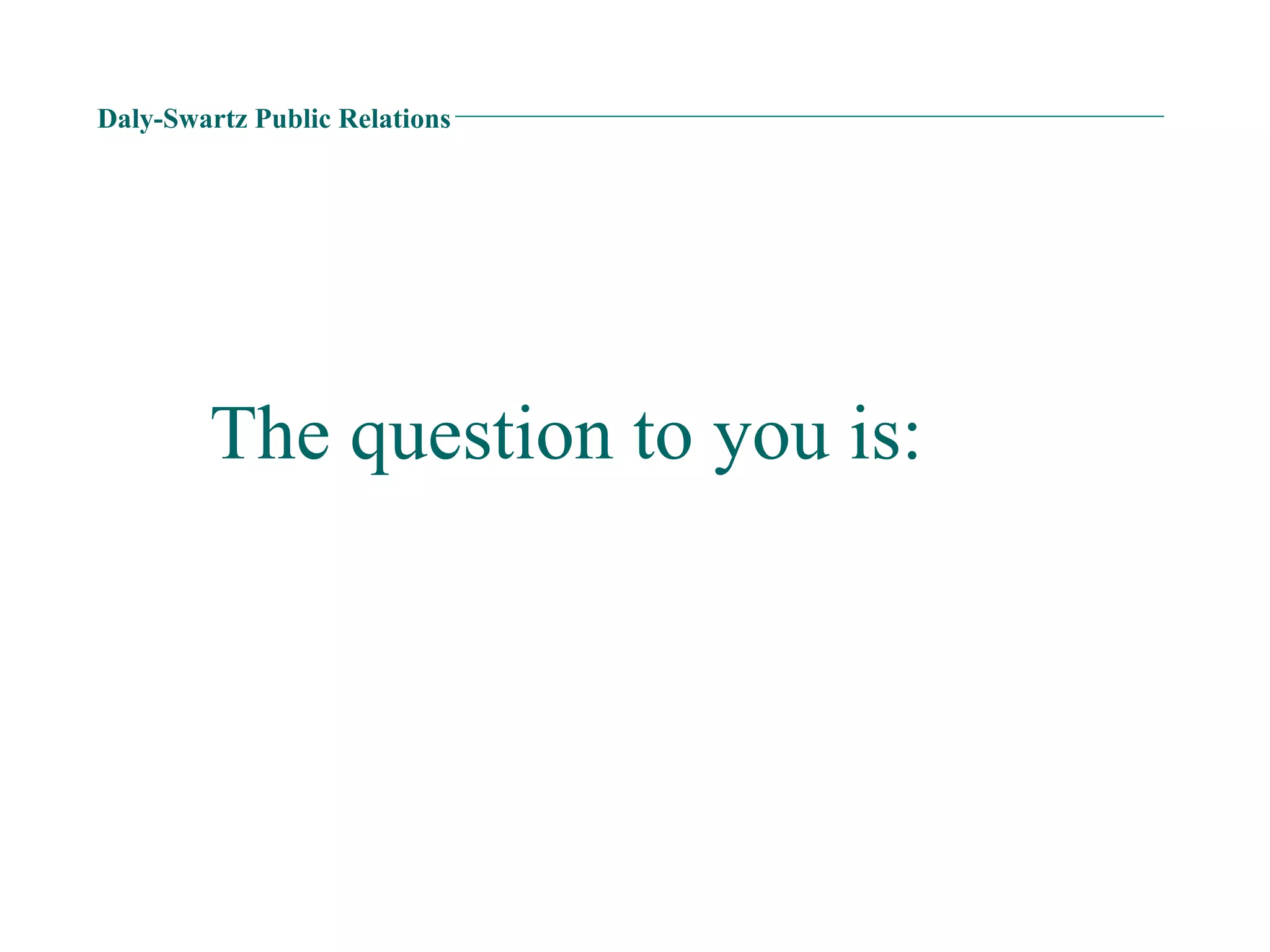 Daly-Swartz Public Relations

The question to you is: